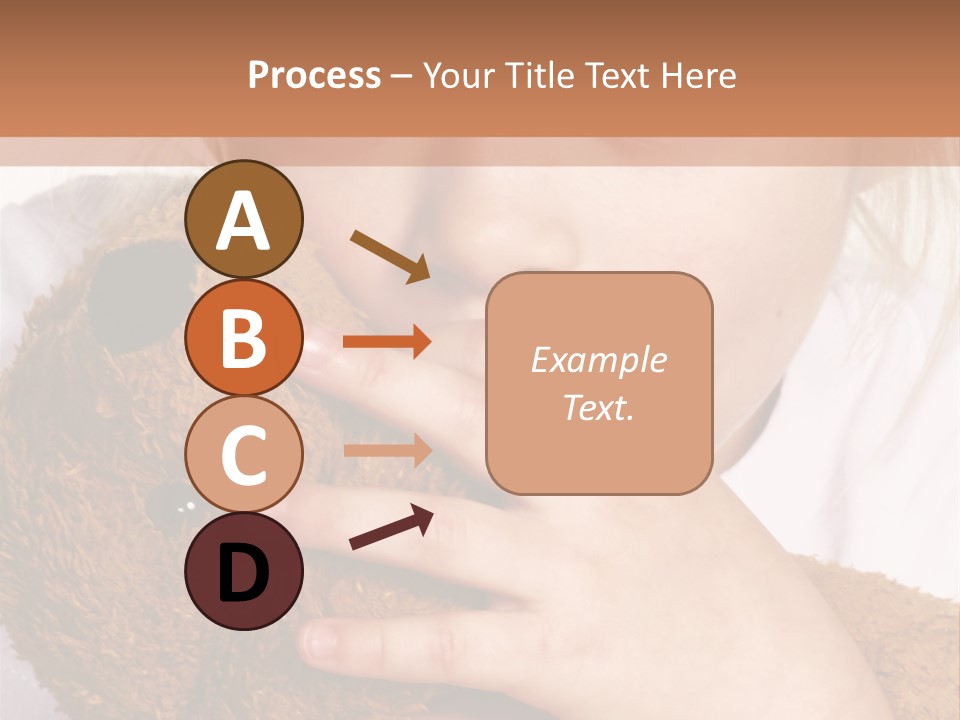 Process – Your Title Text Here

A

B

C

D

Example Text.